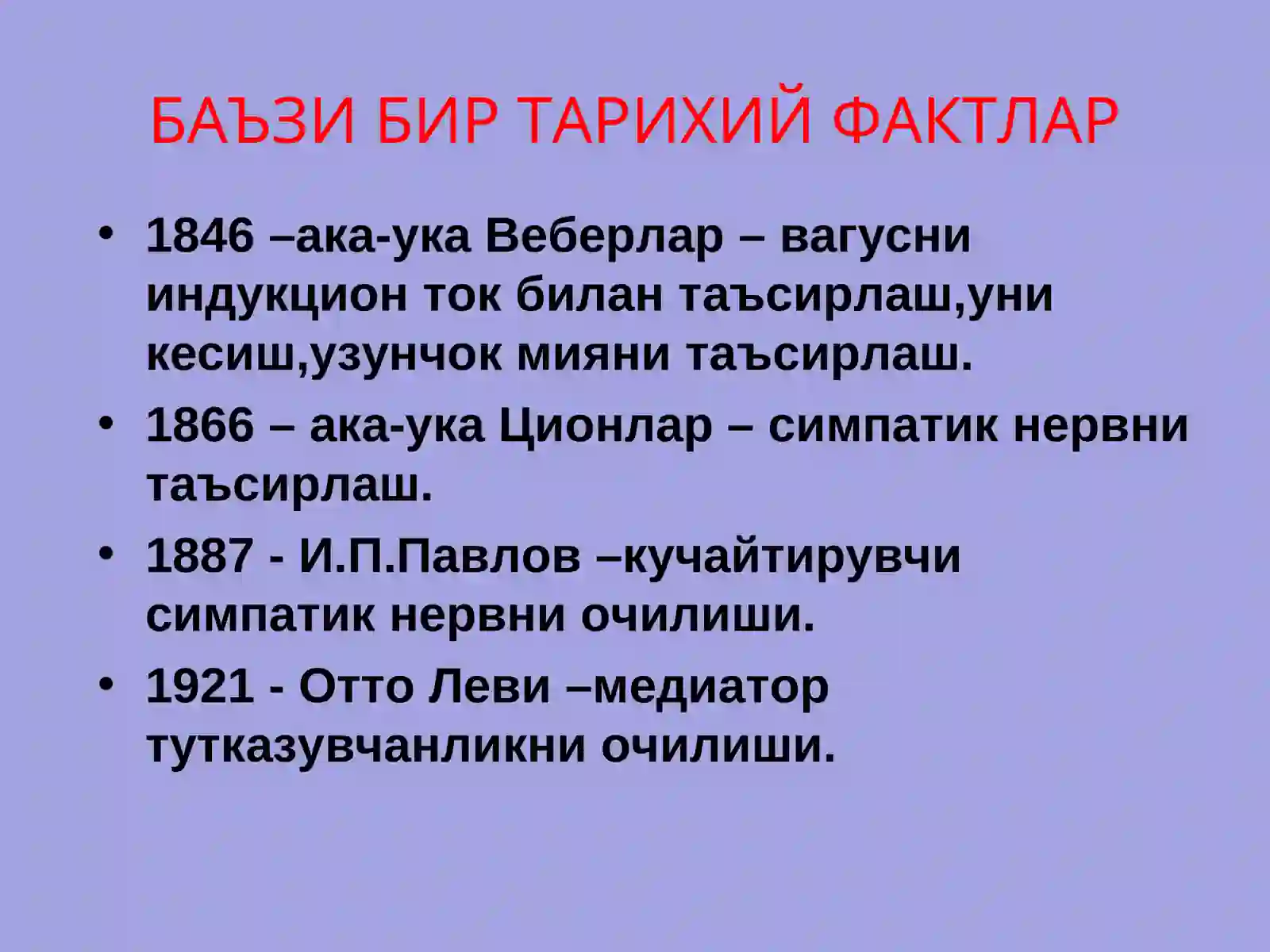 БАЪЗИ БИР ТАРИХИЙ ФАКТЛАР

• 1846 –ака-ука Веберлар – вагусни индукцион ток билан таъсирлаш,уни кесиш,узунчок мияни таъсирлаш.
• 1866 – ака-ука Ционлар – симпатик нервни таъсирлаш.
• 1887 - И.П.Павлов –кучайтирувчи симпатик нервни очилиши.
• 1921 - Отто Леви –медиатор тутказувчанликни очилиши.